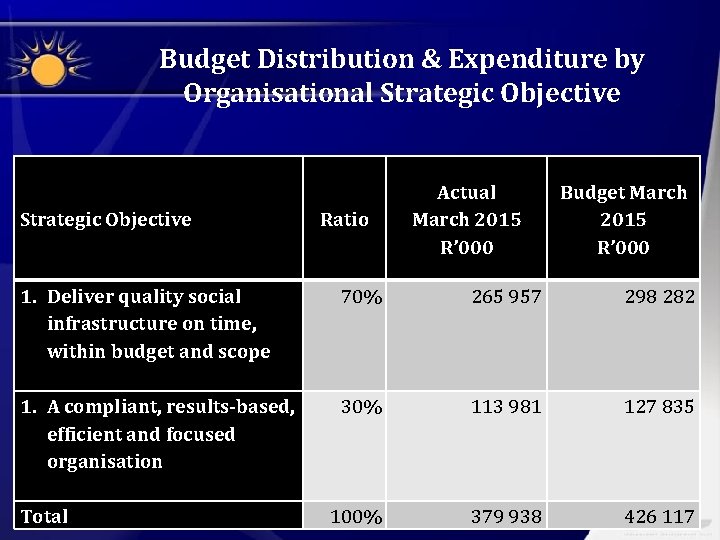 Budget Distribution & Expenditure by Organisational Strategic Objective

| Strategic Objective | Ratio | Actual March 2015 R'000 | Budget March 2015 R'000 |
|---|---|---|---|
| 1. Deliver quality social infrastructure on time, within budget and scope | 70% | 265 957 | 298 282 |
| 1. A compliant, results-based, efficient and focused organisation | 30% | 113 981 | 127 835 |
| Total | 100% | 379 938 | 426 117 |